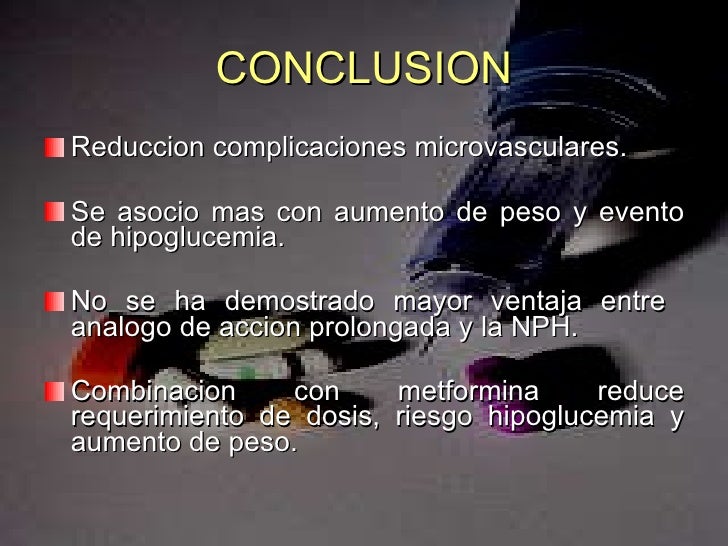 CONCLUSION

Reduccion complicaciones microvasculares.

Se asocio mas con aumento de peso y evento de hipoglucemia.

No se ha demostrado mayor ventaja entre analogo de accion prolongada y la NPH.

Combinacion con metformina reduce requerimiento de dosis, riesgo hipoglucemia y aumento de peso.